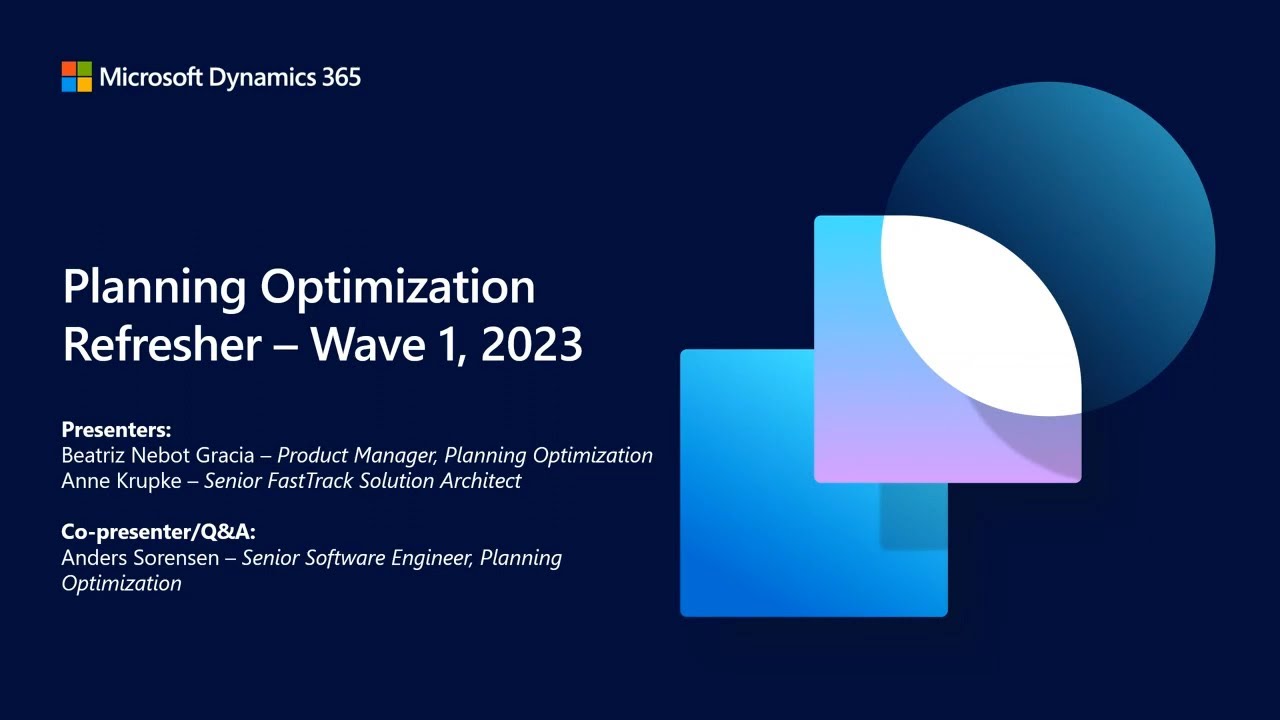 Microsoft Dynamics 365

Planning Optimization Refresher – Wave 1, 2023

Presenters:
Beatriz Nebot Gracia – Product Manager, Planning Optimization
Anne Krupke – Senior FastTrack Solution Architect

Co-presenter/Q&A:
Anders Sorensen – Senior Software Engineer, Planning Optimization